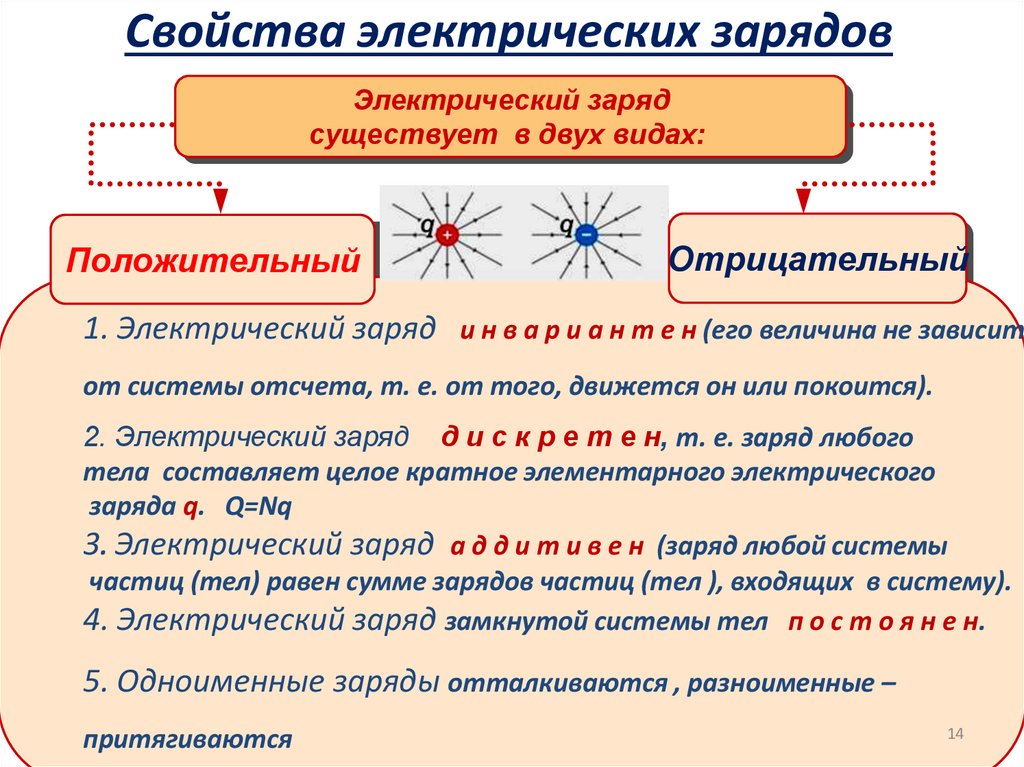 Свойства электрических зарядов

Электрический заряд существует в двух видах:

Положительный

q +

q −

Отрицательный

1. Электрический заряд и н в а р и а н т е н (его величина не зависит от системы отсчета, т. е. от того, движется он или покоится).

2. Электрический заряд д и с к р е т е н, т. е. заряд любого тела составляет целое кратное элементарного электрического заряда q. Q=Nq

3. Электрический заряд а д д и т и в е н (заряд любой системы частиц (тел) равен сумме зарядов частиц (тел ), входящих в систему).

4. Электрический заряд замкнутой системы тел п о с т о я н е н.

5. Одноименные заряды отталкиваются , разноименные – притягиваются

14